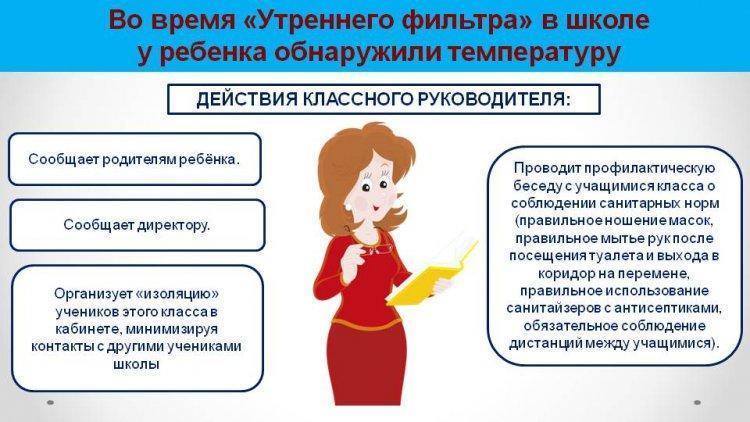 Во время «Утреннего фильтра» в школе у ребенка обнаружили температуру

ДЕЙСТВИЯ КЛАССНОГО РУКОВОДИТЕЛЯ:

Сообщает родителям ребёнка.

Сообщает директору.

Организует «изоляцию» учеников этого класса в кабинете, минимизируя контакты с другими учениками школы

Проводит профилактическую беседу с учащимися класса о соблюдении санитарных норм (правильное ношение масок, правильное мытье рук после посещения туалета и выхода в коридор на перемене, правильное использование санитайзеров с антисептиками, обязательное соблюдение дистанций между учащимися).